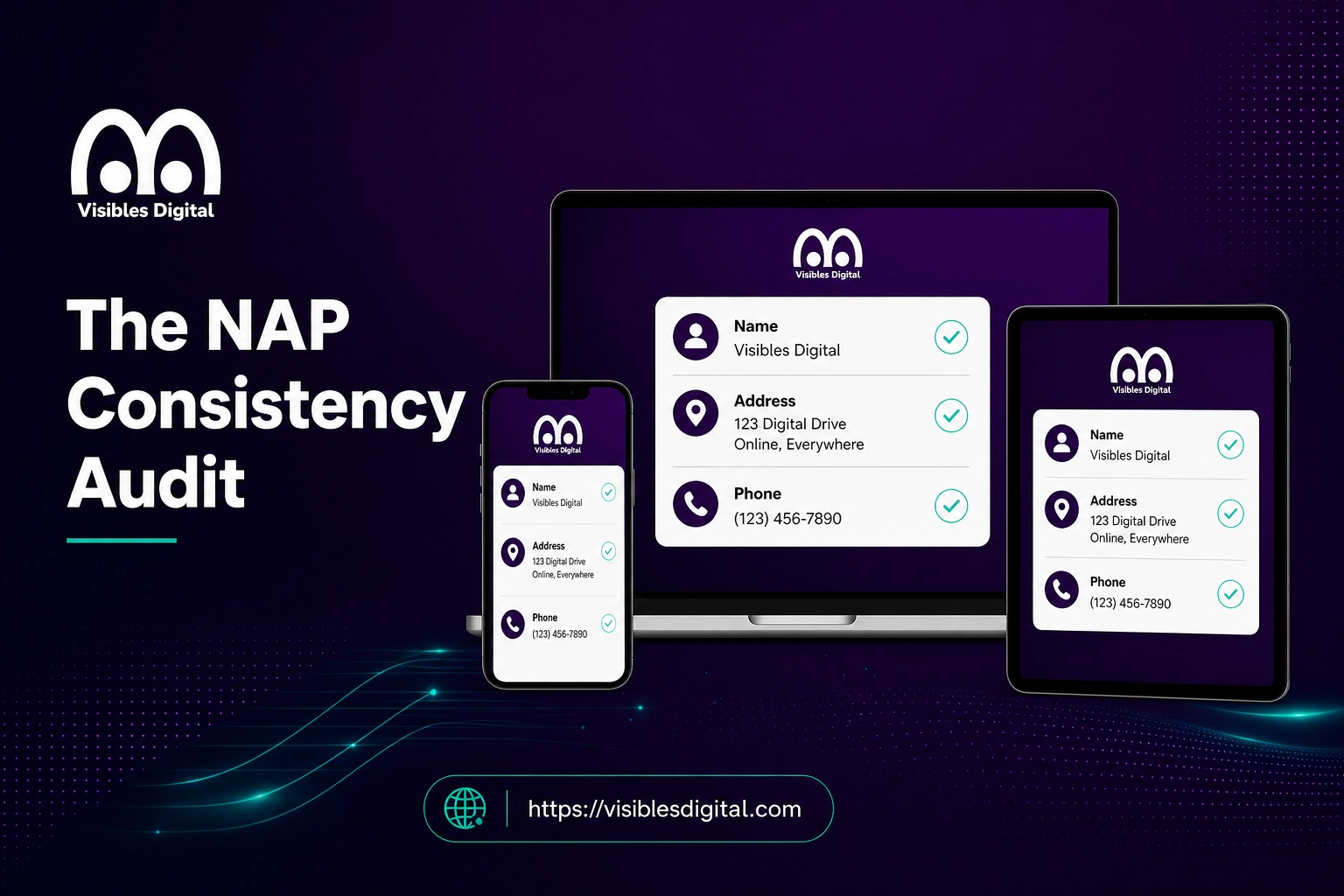 Visibles Digital

The NAP Consistency Audit

Visibles Digital

Name
Visibles Digital

Address
123 Digital Drive
Online, Everywhere

Phone
(123) 456-7890

Visibles Digital

Name
Visibles Digital

Address
123 Digital Drive
Online, Everywhere

Phone
(123) 456-7890

Visibles Digital

Name
Visibles Digital

Address
123 Digital Drive
Online, Everywhere

Phone
(123) 456-7890

https://visiblesdigital.com